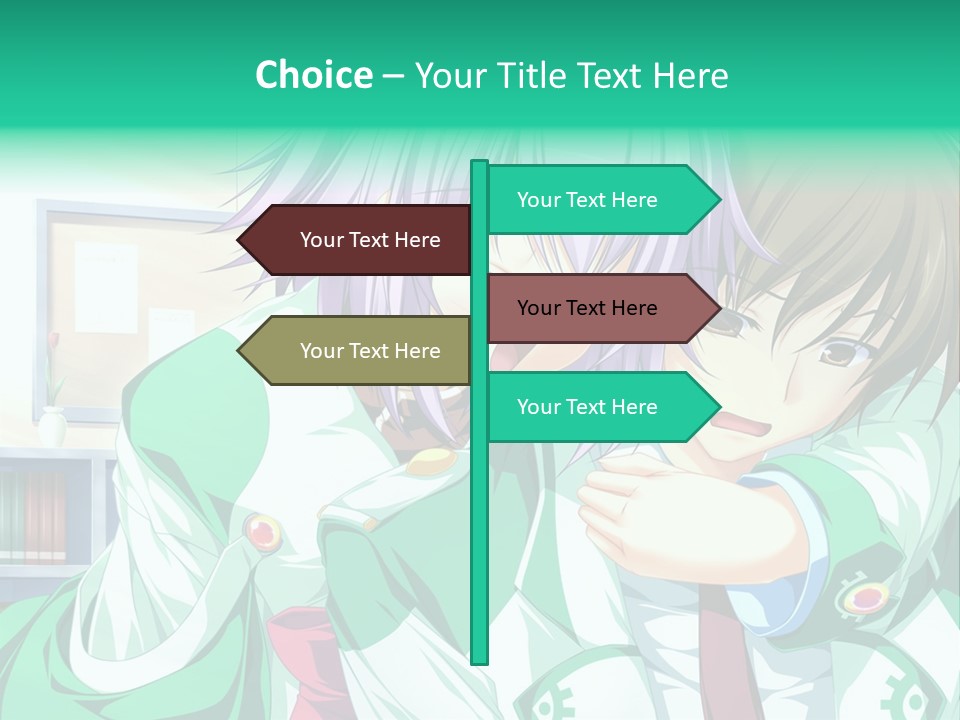 Choice – Your Title Text Here

Your Text Here

Your Text Here

Your Text Here

Your Text Here

Your Text Here